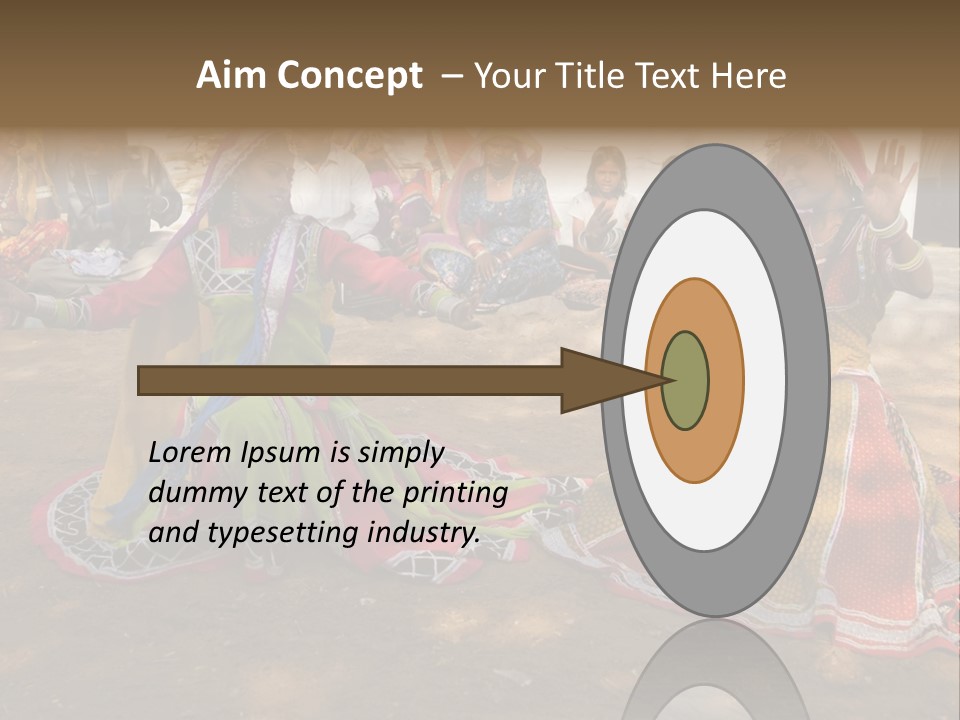 Aim Concept – Your Title Text Here

Lorem Ipsum is simply dummy text of the printing and typesetting industry.